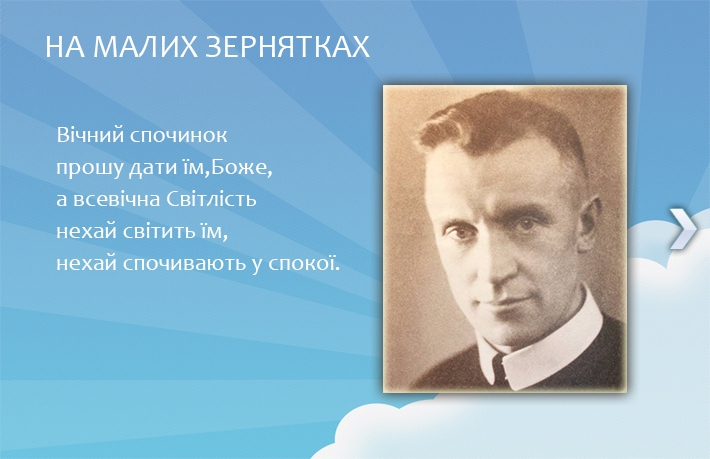 НА МАЛИХ ЗЕРНЯТКАХ

Вічний спочинок
прошу дати їм,Боже,
а всевічна Світлість
нехай світить їм,
нехай спочивають у спокої.